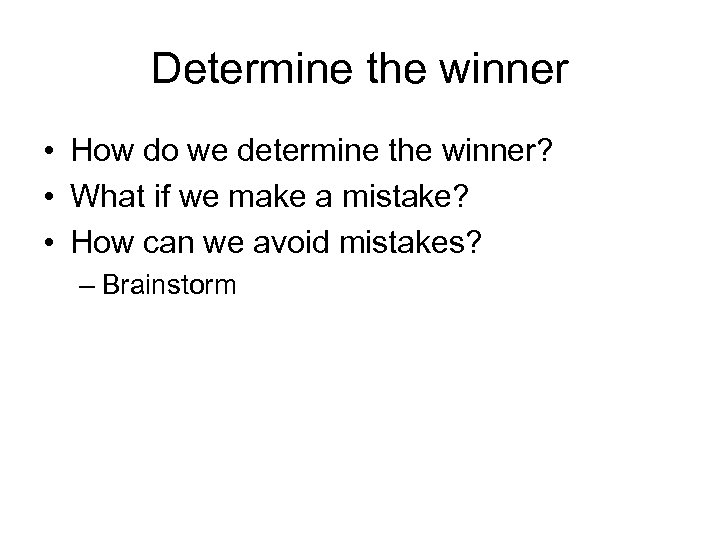 Determine the winner

• How do we determine the winner?
• What if we make a mistake?
• How can we avoid mistakes?
– Brainstorm